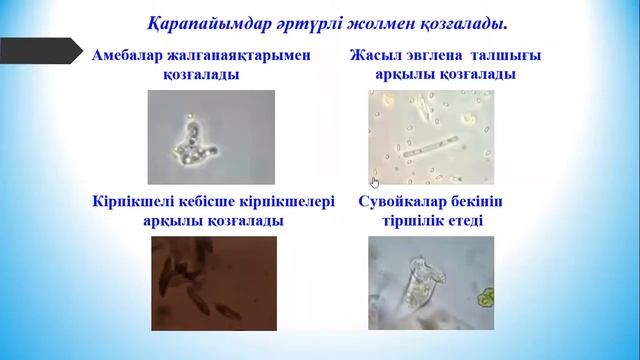 Қарапайымдар әртүрлі жолмен қозғалады.

Амебалар жалғанаяқтарымен қозғалады

Жасыл эвглена талшығы арқылы қозғалады

Кірпікшелі кебісше кірпікшелері арқылы қозғалады

Сувойкалар бекініп тіршілік етеді